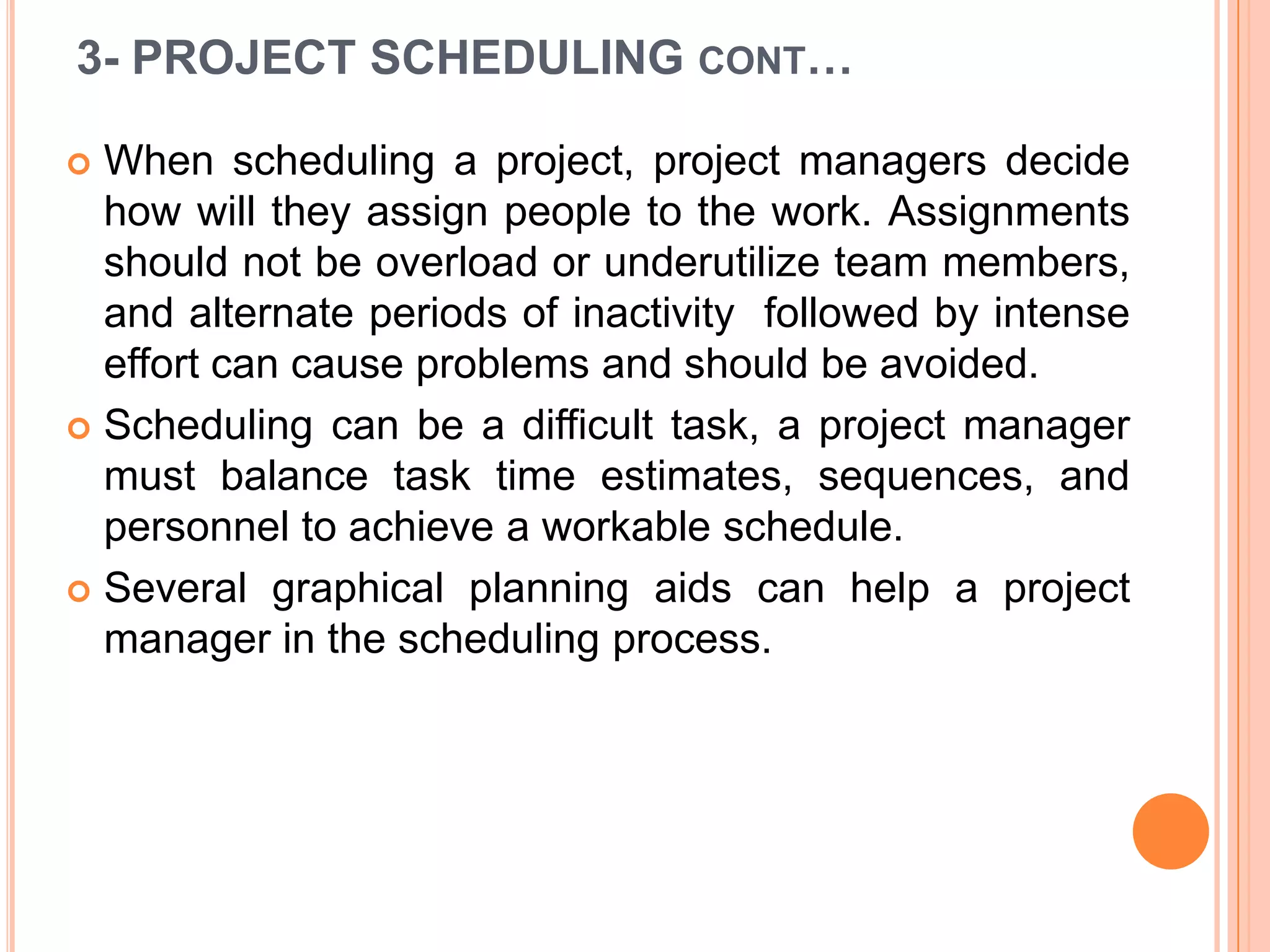 3- PROJECT SCHEDULING CONT…

When scheduling a project, project managers decide how will they assign people to the work. Assignments should not be overload or underutilize team members, and alternate periods of inactivity followed by intense effort can cause problems and should be avoided.

Scheduling can be a difficult task, a project manager must balance task time estimates, sequences, and personnel to achieve a workable schedule.

Several graphical planning aids can help a project manager in the scheduling process.